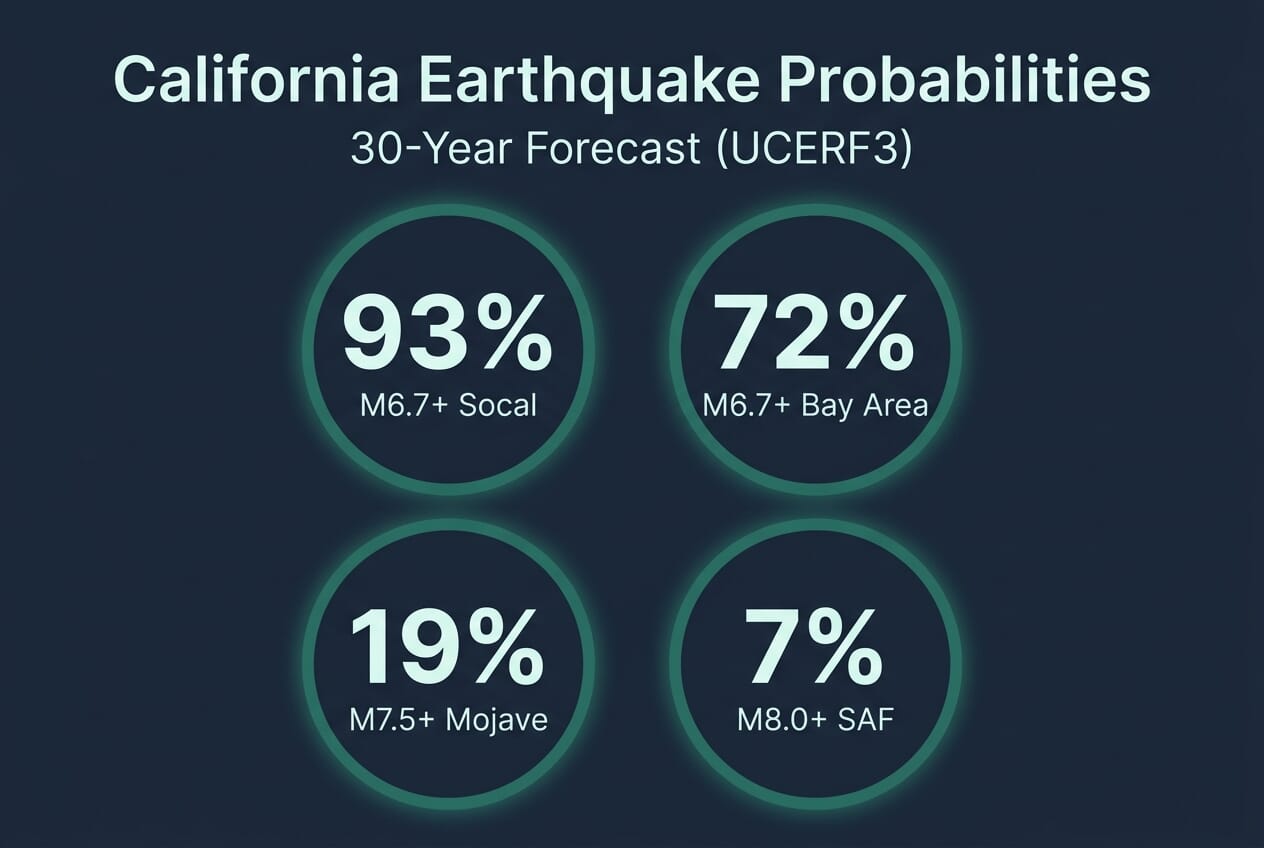 California Earthquake Probabilities
30-Year Forecast (UCERF3)

93%
M6.7+ Socal

72%
M6.7+ Bay Area

19%
M7.5+ Mojave

7%
M8.0+ SAF